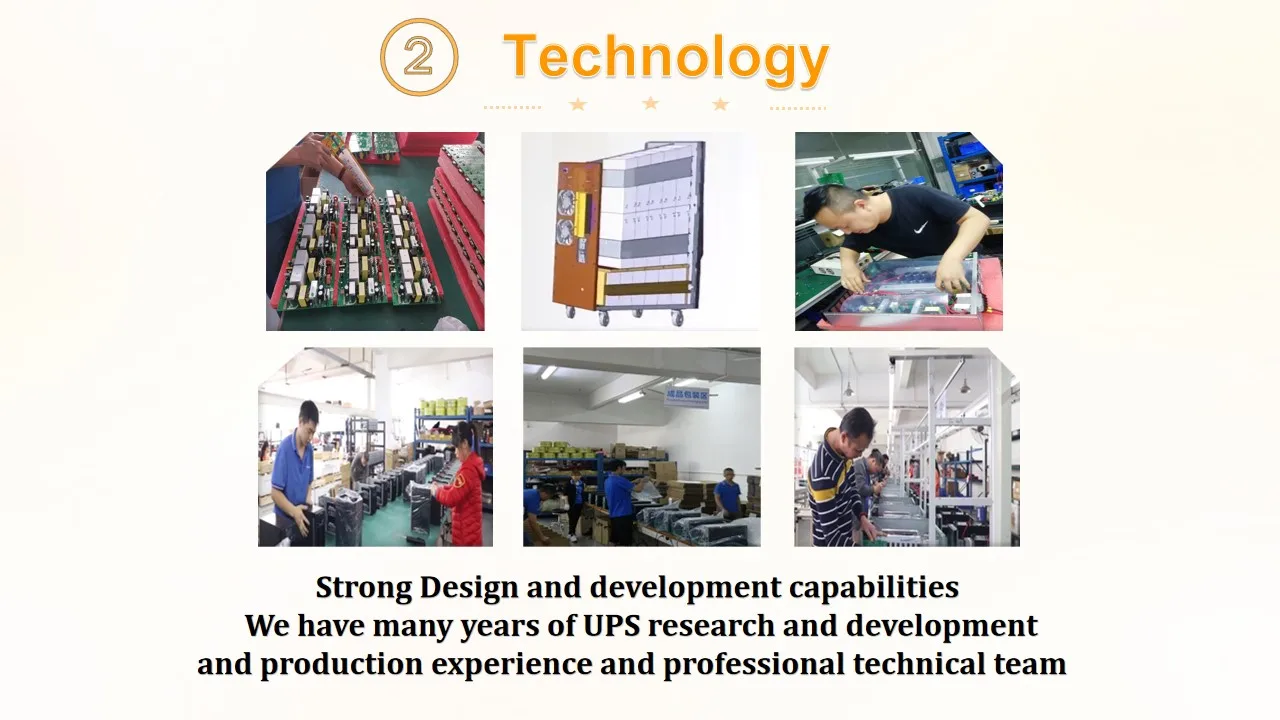 ② Technology

成品包装区

Strong Design and development capabilities
We have many years of UPS research and development and production experience and professional technical team